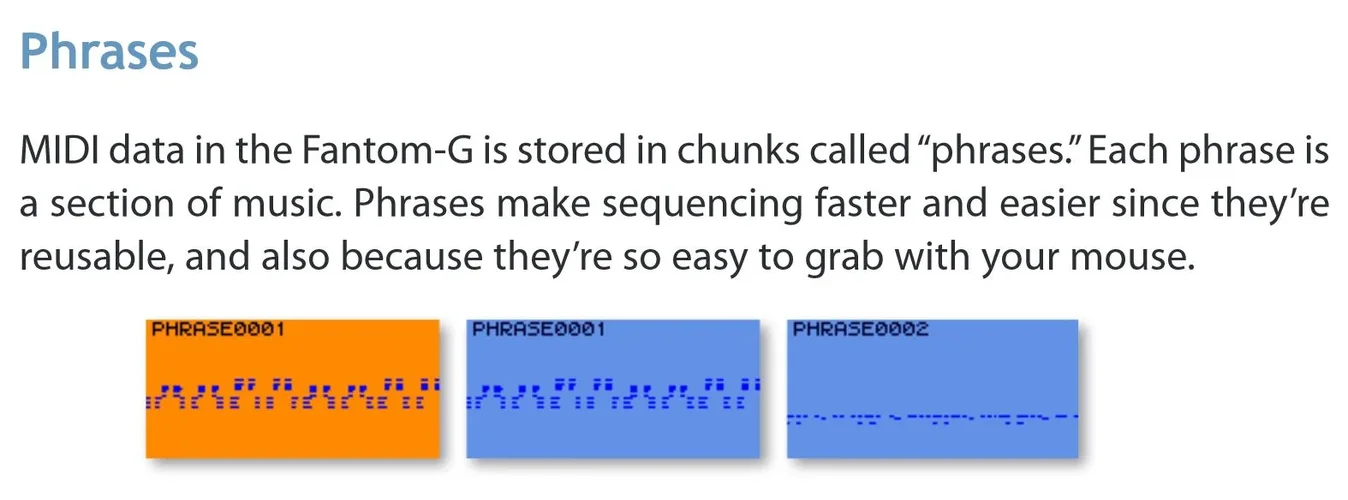 Phrases

MIDI data in the Fantom-G is stored in chunks called "phrases." Each phrase is a section of music. Phrases make sequencing faster and easier since they're reusable, and also because they're so easy to grab with your mouse.

PHRASE0001

PHRASE0001

PHRASE0002